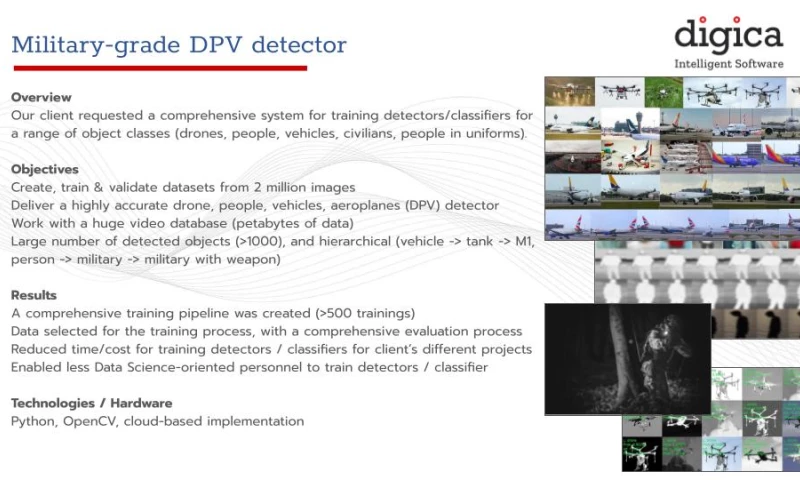 Military-grade DPV detector

digica
Intelligent Software

Overview
Our client requested a comprehensive system for training detectors/classifiers for a range of object classes (drones, people, vehicles, civilians, people in uniforms).

Objectives
Create, train & validate datasets from 2 million images
Deliver a highly accurate drone, people, vehicles, aeroplanes (DPV) detector
Work with a huge video database (petabytes of data)
Large number of detected objects (>1000), and hierarchical (vehicle -> tank -> M1, person -> military -> military with weapon)

Results
A comprehensive training pipeline was created (>500 trainings)
Data selected for the training process, with a comprehensive evaluation process
Reduced time/cost for training detectors / classifiers for client's different projects
Enabled less Data Science-oriented personnel to train detectors / classifier

Technologies / Hardware
Python, OpenCV, cloud-based implementation